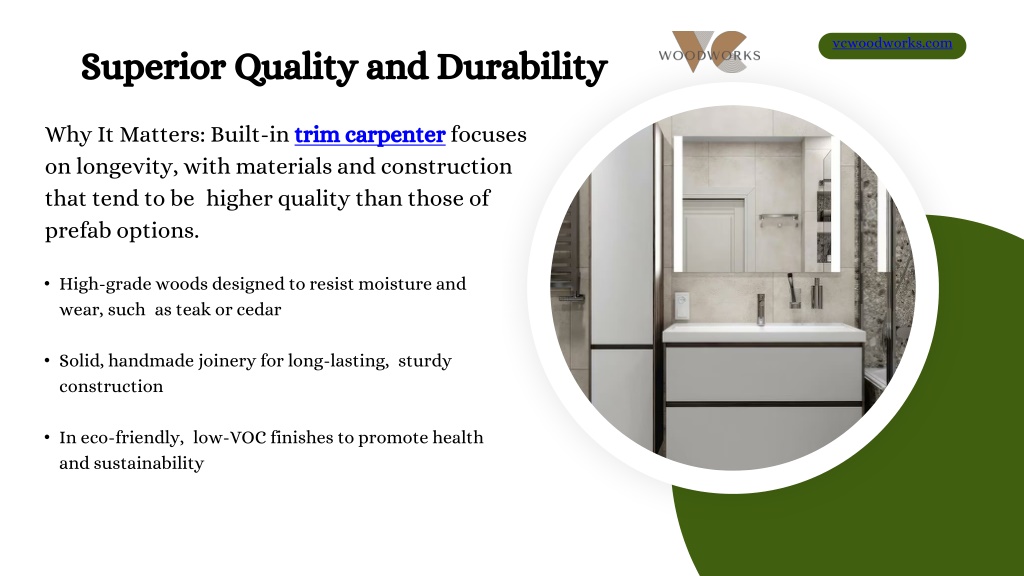 Superior Quality and Durability

VC WOODWORKS

vcwoodworks.com

Why It Matters: Built-in trim carpenter focuses on longevity, with materials and construction that tend to be higher quality than those of prefab options.

• High-grade woods designed to resist moisture and wear, such as teak or cedar

• Solid, handmade joinery for long-lasting, sturdy construction

• In eco-friendly, low-VOC finishes to promote health and sustainability